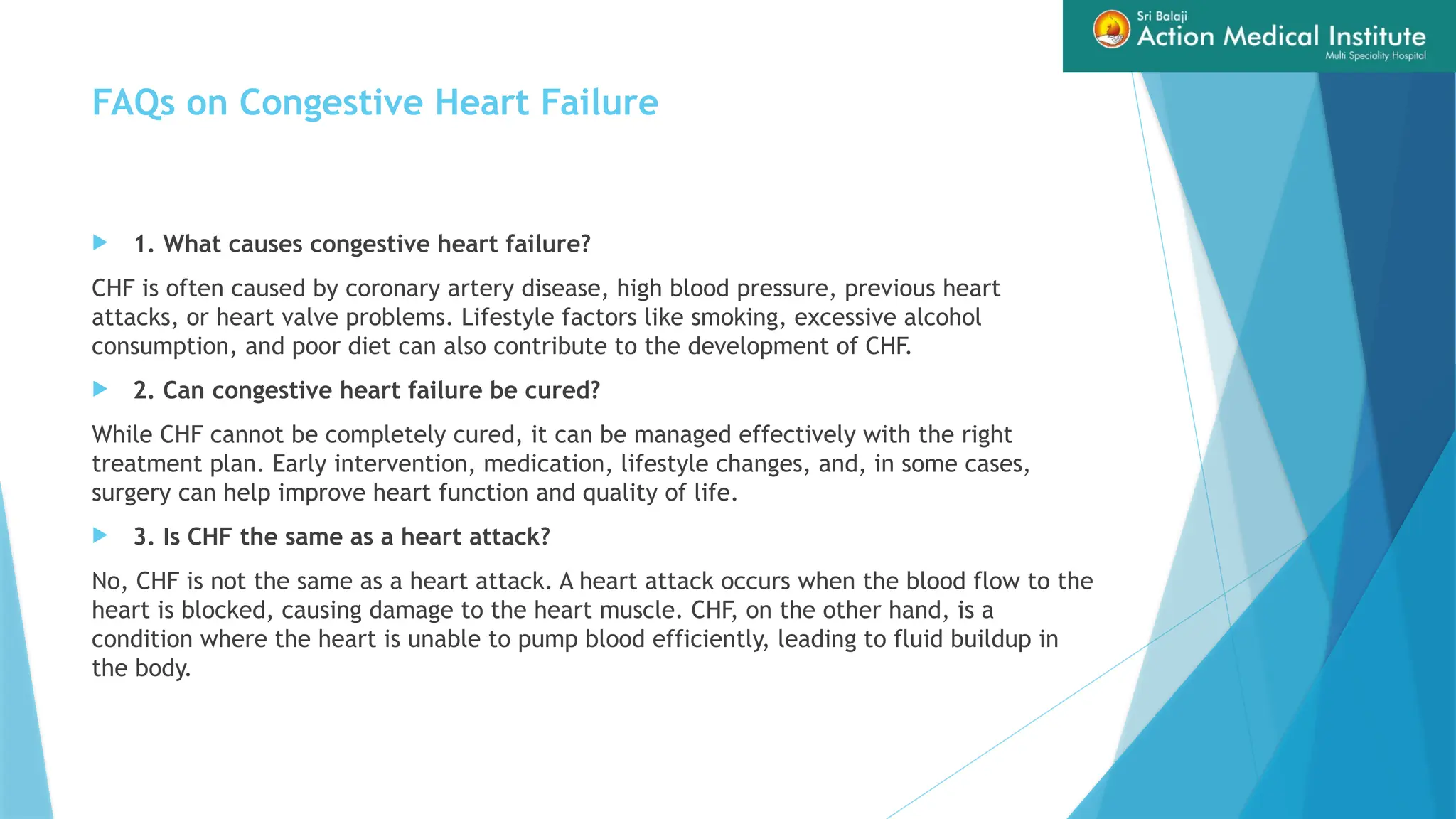 Sri Balaji
Action Medical Institute
Multi Speciality Hospital

FAQs on Congestive Heart Failure

1. What causes congestive heart failure?

CHF is often caused by coronary artery disease, high blood pressure, previous heart attacks, or heart valve problems. Lifestyle factors like smoking, excessive alcohol consumption, and poor diet can also contribute to the development of CHF.

2. Can congestive heart failure be cured?

While CHF cannot be completely cured, it can be managed effectively with the right treatment plan. Early intervention, medication, lifestyle changes, and, in some cases, surgery can help improve heart function and quality of life.

3. Is CHF the same as a heart attack?

No, CHF is not the same as a heart attack. A heart attack occurs when the blood flow to the heart is blocked, causing damage to the heart muscle. CHF, on the other hand, is a condition where the heart is unable to pump blood efficiently, leading to fluid buildup in the body.